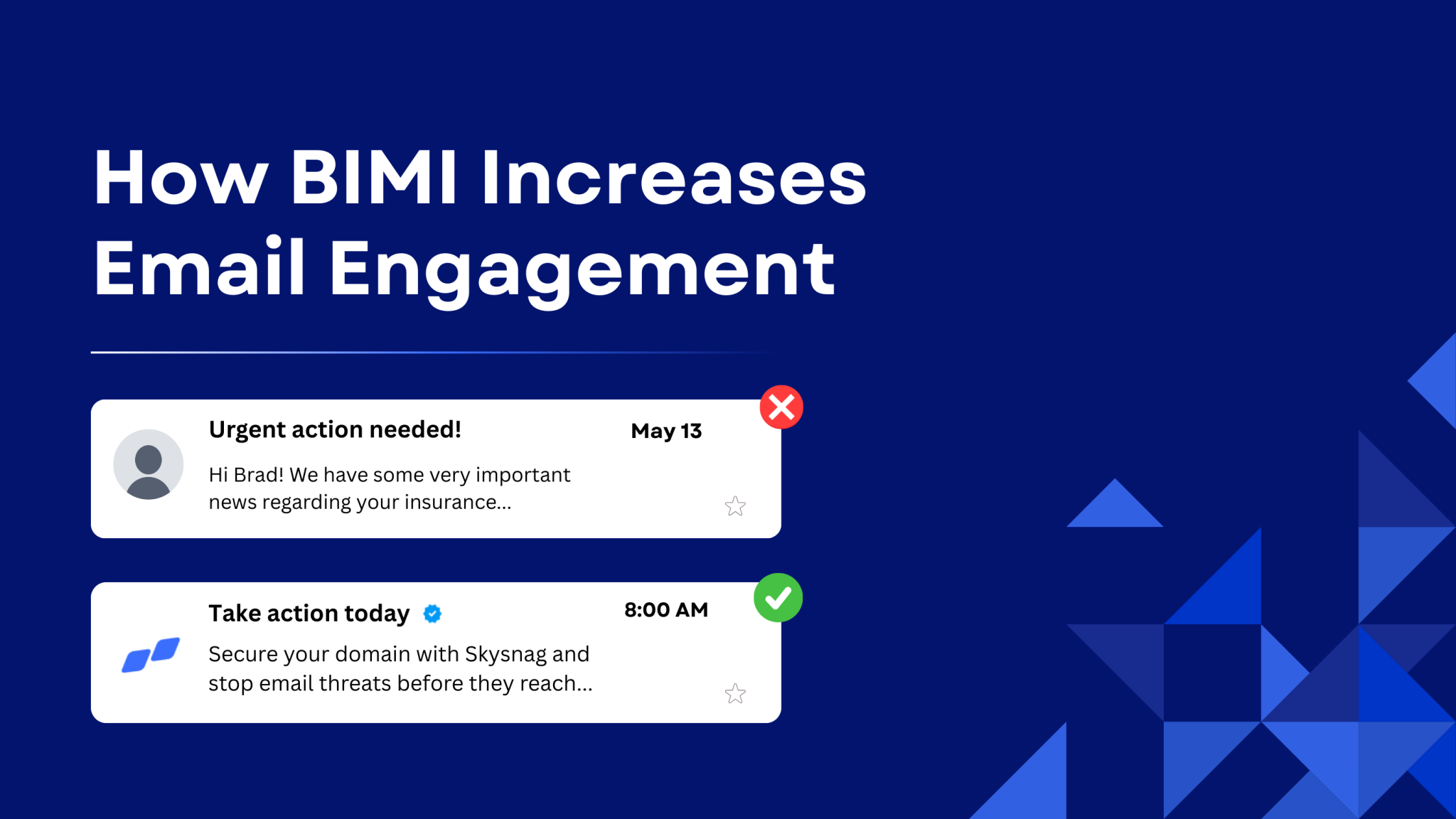 How BIMI Increases Email Engagement

Urgent action needed!

May 13

Hi Brad! We have some very important news regarding your insurance...

Take action today

8:00 AM

Secure your domain with Skysnag and stop email threats before they reach...